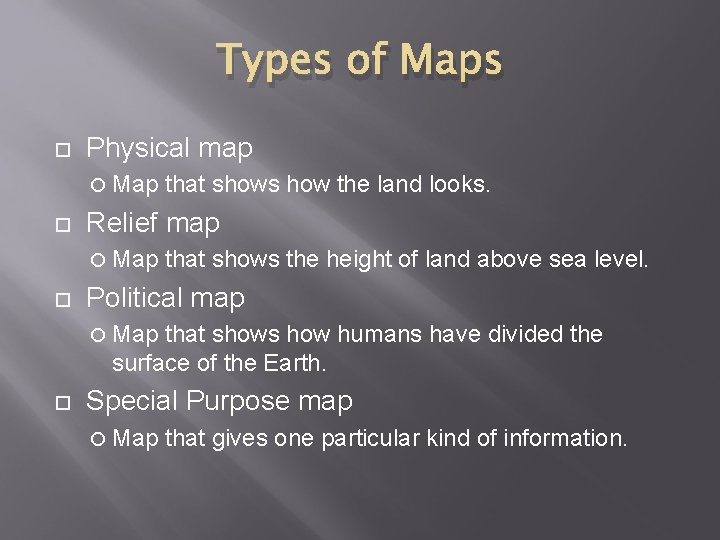 Types of Maps

Physical map
Map that shows how the land looks.
Relief map
Map that shows the height of land above sea level.
Political map
Map that shows how humans have divided the surface of the Earth.
Special Purpose map
Map that gives one particular kind of information.